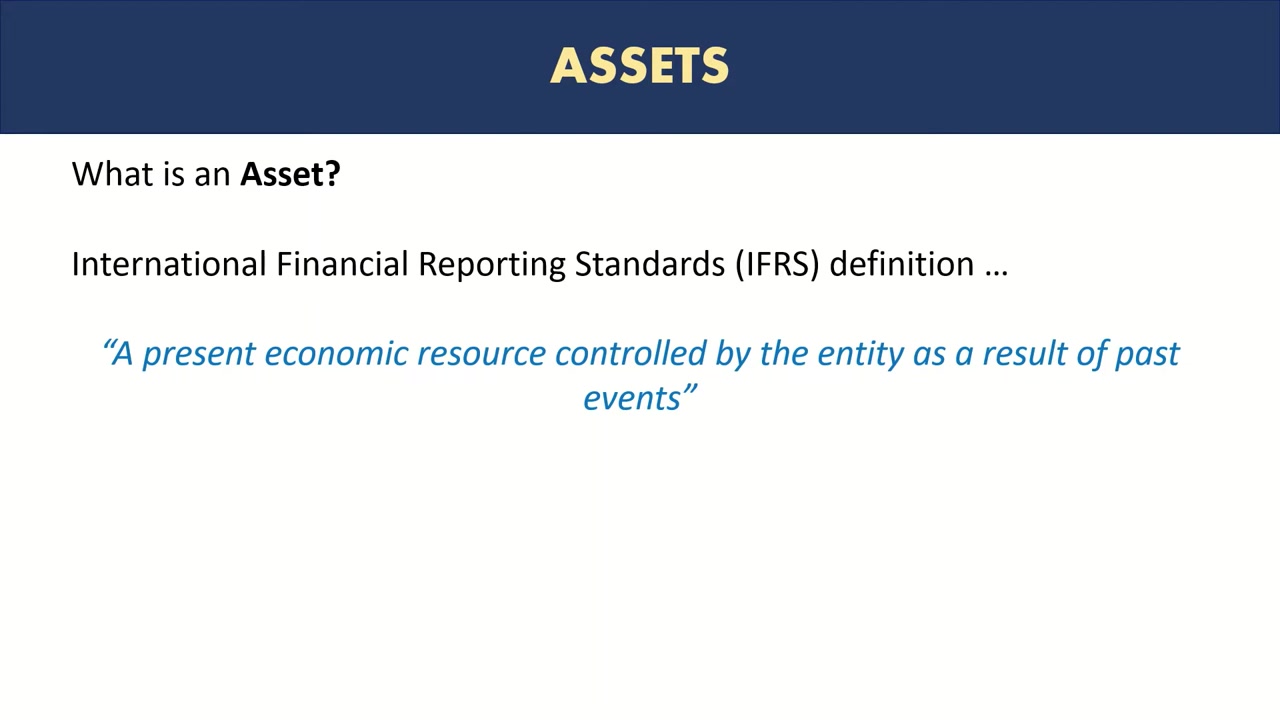 ASSETS

What is an Asset?

International Financial Reporting Standards (IFRS) definition …

“A present economic resource controlled by the entity as a result of past events”